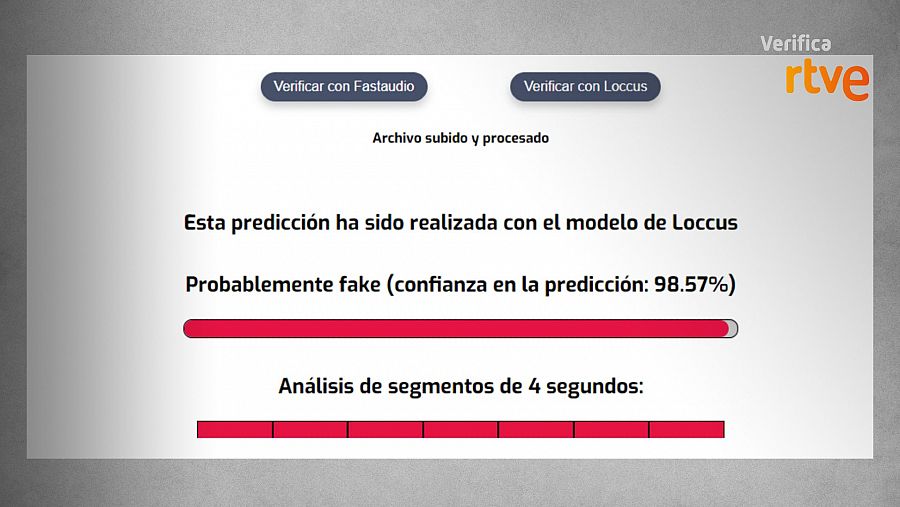 Verifica
rtve

Verificar con Fastaudio

Verificar con Loccus

Archivo subido y procesado

Esta predicción ha sido realizada con el modelo de Loccus

Probablemente fake (confianza en la predicción: 98.57%)

Análisis de segmentos de 4 segundos: